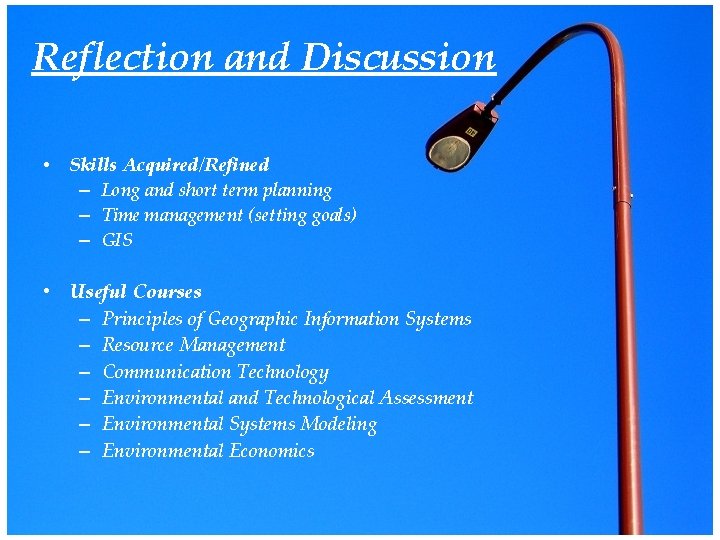 Reflection and Discussion

• Skills Acquired/Refined
– Long and short term planning
– Time management (setting goals)
– GIS

• Useful Courses
– Principles of Geographic Information Systems
– Resource Management
– Communication Technology
– Environmental and Technological Assessment
– Environmental Systems Modeling
– Environmental Economics